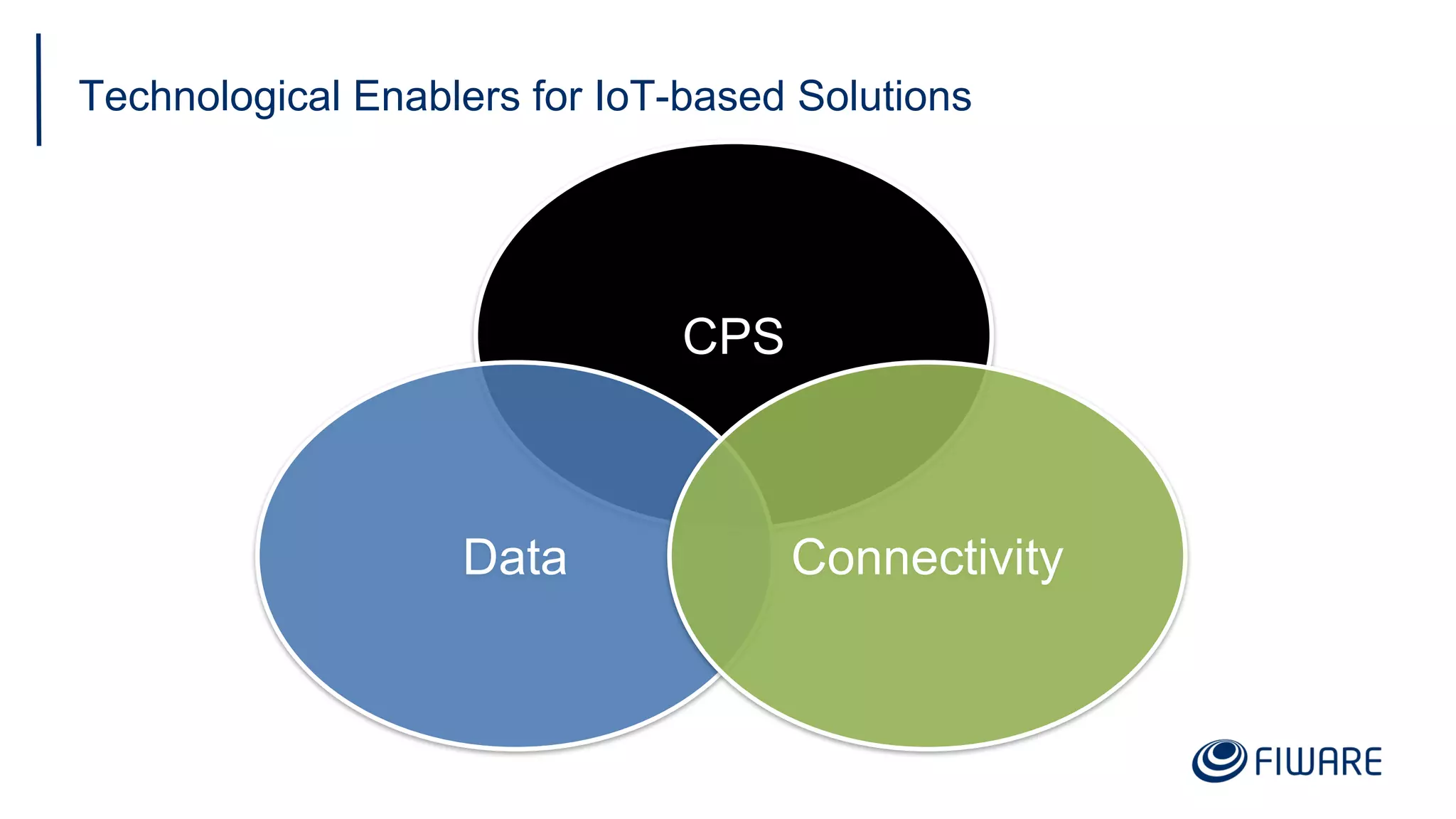 Technological Enablers for IoT-based Solutions

CPS

Data

Connectivity

FIWARE